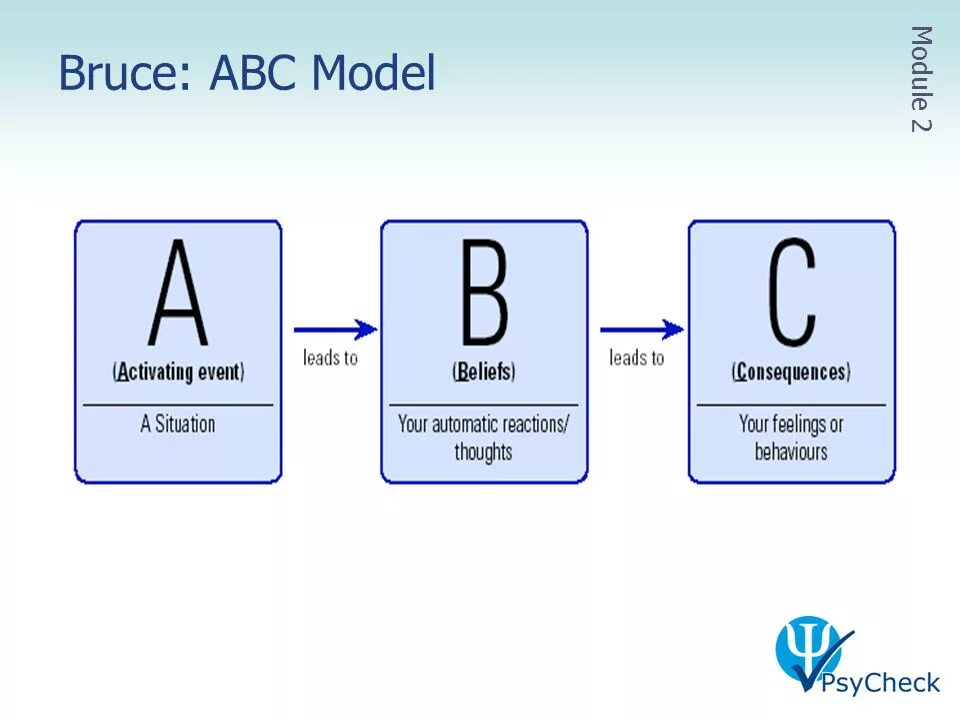 Bruce: ABC Model

Module 2

A
(Activating event)
A Situation

leads to

B
(Beliefs)
Your automatic reactions/ thoughts

leads to

C
(Consequences)
Your feelings or behaviours

PsyCheck